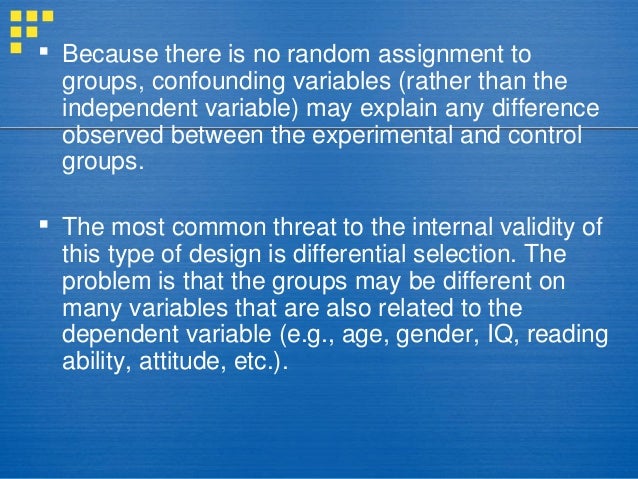 ▪ Because there is no random assignment to groups, confounding variables (rather than the independent variable) may explain any difference observed between the experimental and control groups.

▪ The most common threat to the internal validity of this type of design is differential selection. The problem is that the groups may be different on many variables that are also related to the dependent variable (e.g., age, gender, IQ, reading ability, attitude, etc.).